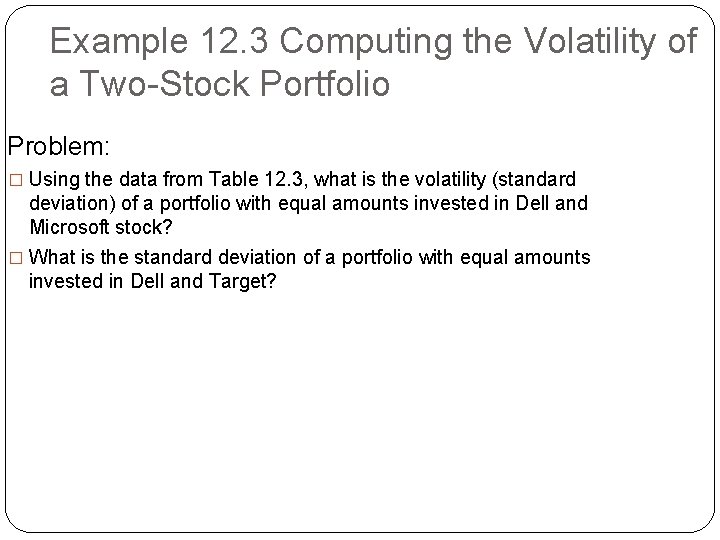 Example 12.3 Computing the Volatility of a Two-Stock Portfolio

Problem:

□ Using the data from Table 12.3, what is the volatility (standard deviation) of a portfolio with equal amounts invested in Dell and Microsoft stock?

□ What is the standard deviation of a portfolio with equal amounts invested in Dell and Target?